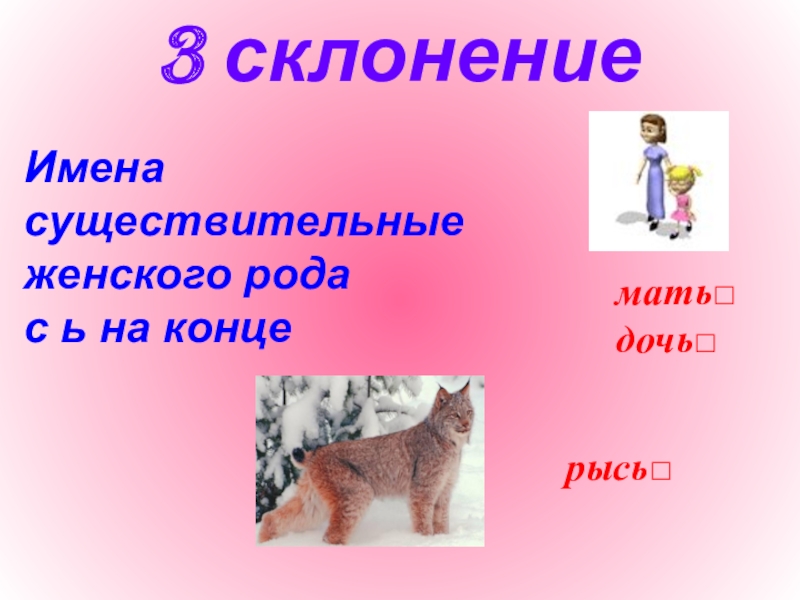 3 склонение

Имена существительные женского рода с ь на конце

мать□
дочь□

рысь□